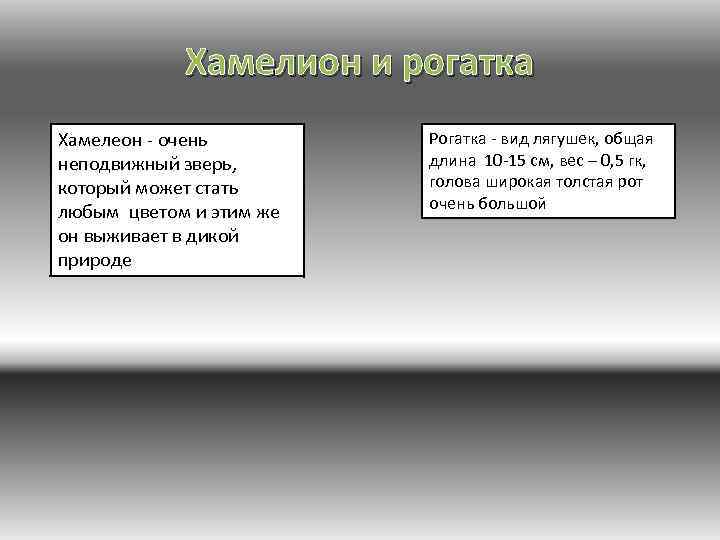 Хамелион и рогатка

Хамелеон - очень неподвижный зверь, который может стать любым цветом и этим же он выживает в дикой природе

Рогатка - вид лягушек, общая длина 10-15 см, вес – 0,5 гк, голова широкая толстая рот очень большой